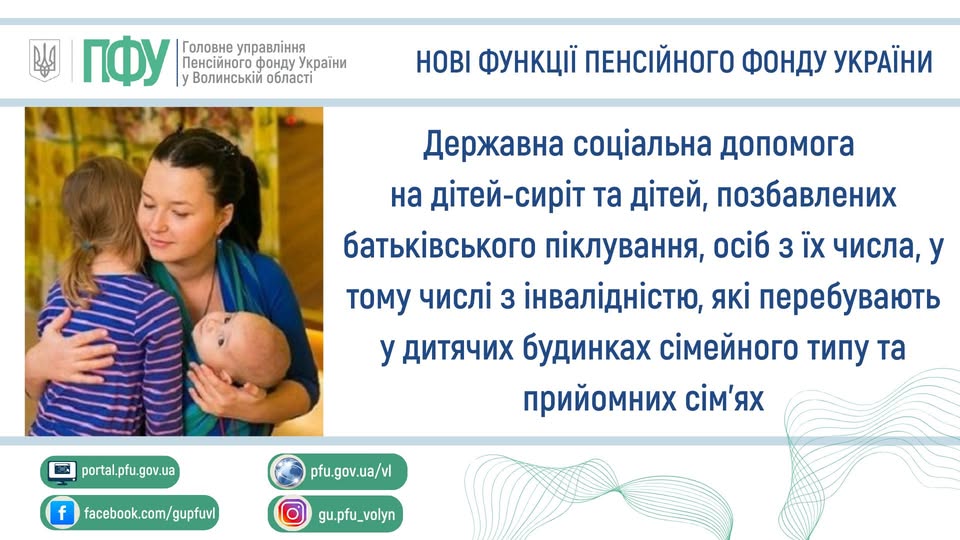 ПФУ Головне управління Пенсійного фонду України у Волинській області

НОВІ ФУНКЦІЇ ПЕНСІЙНОГО ФОНДУ УКРАЇНИ

Державна соціальна допомога на дітей-сиріт та дітей, позбавлених батьківського піклування, осіб з їх числа, у тому числі з інвалідністю, які перебувають у дитячих будинках сімейного типу та прийомних сім'ях

portal.pfu.gov.ua

pfu.gov.ua/vl

facebook.com/gupfuvl

gu.pfu_volyn